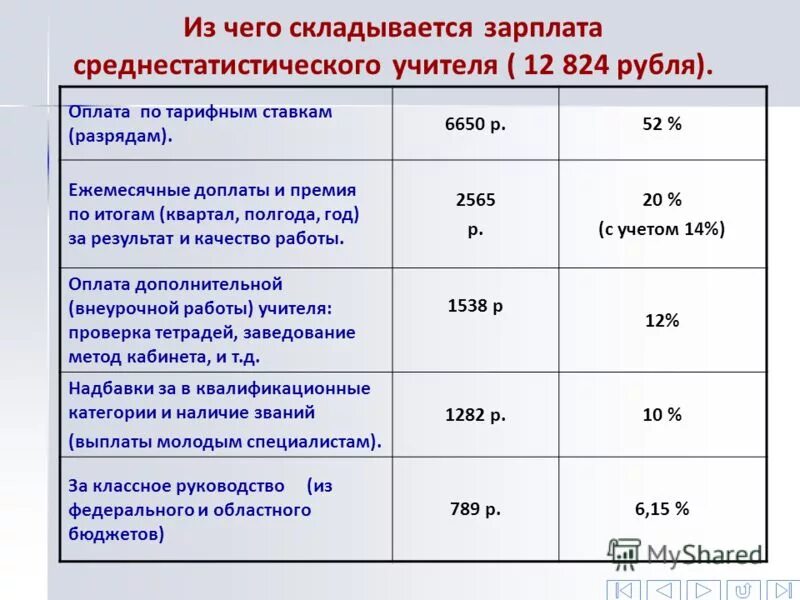 Из чего складывается зарплата среднестатистического учителя ( 12 824 рубля).

| | | |
|---|---|---|
| Оплата по тарифным ставкам (разрядам). | 6650 р. | 52 % |
| Ежемесячные доплаты и премия по итогам (квартал, полгода, год) за результат и качество работы. | 2565 р. | 20 % (с учетом 14%) |
| Оплата дополнительной (внеурочной работы) учителя: проверка тетрадей, заведование метод кабинета, и т.д. | 1538 р | 12% |
| Надбавки за в квалификационные категории и наличие званий (выплаты молодым специалистам). | 1282 р. | 10 % |
| За классное руководство (из федерального и областного бюджетов) | 789 р. | 6,15 % |

MyShared